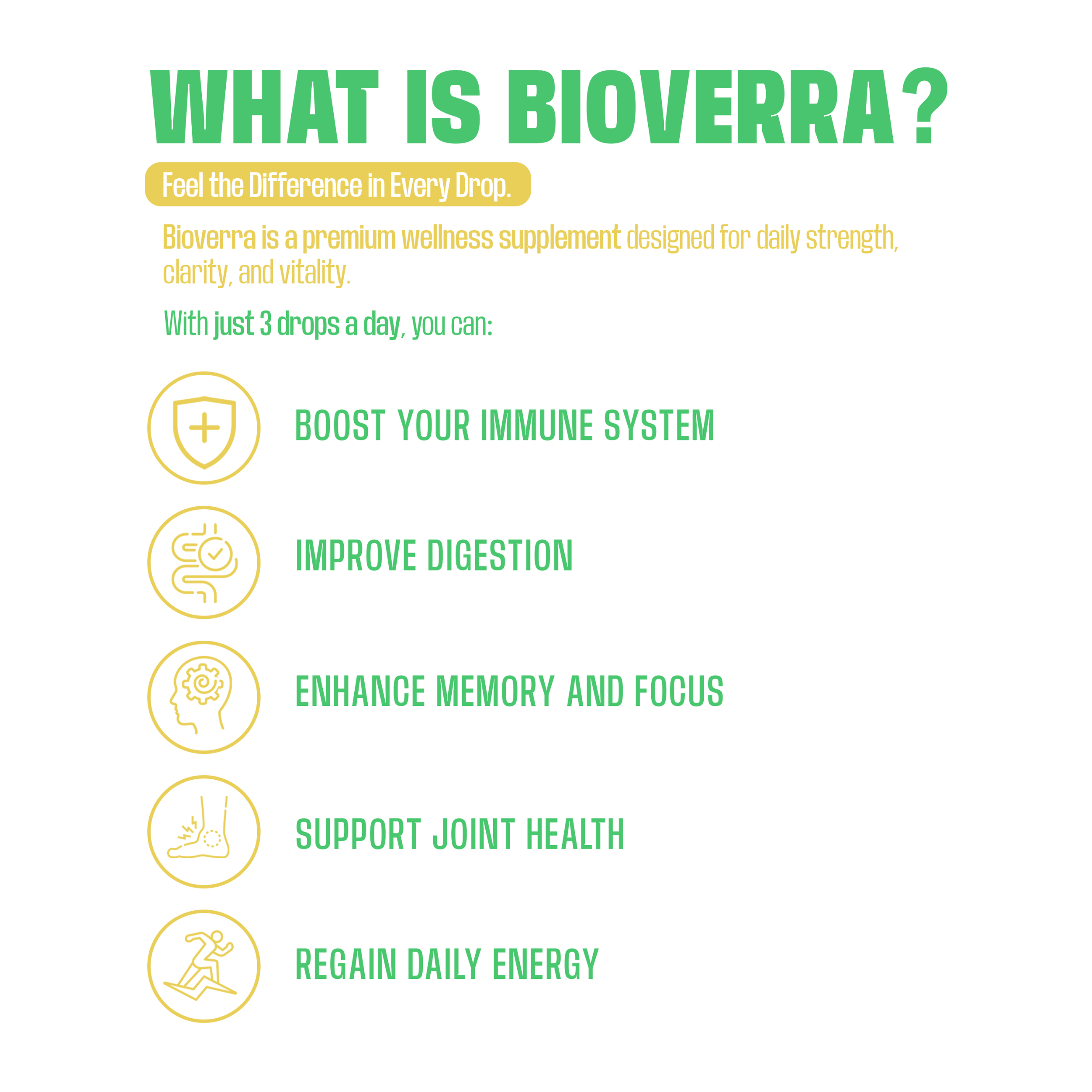 WHAT IS BIOVERRA?

Feel the Difference in Every Drop.

Bioverra is a premium wellness supplement designed for daily strength, clarity, and vitality.

With just 3 drops a day, you can:

BOOST YOUR IMMUNE SYSTEM

IMPROVE DIGESTION

ENHANCE MEMORY AND FOCUS

SUPPORT JOINT HEALTH

REGAIN DAILY ENERGY